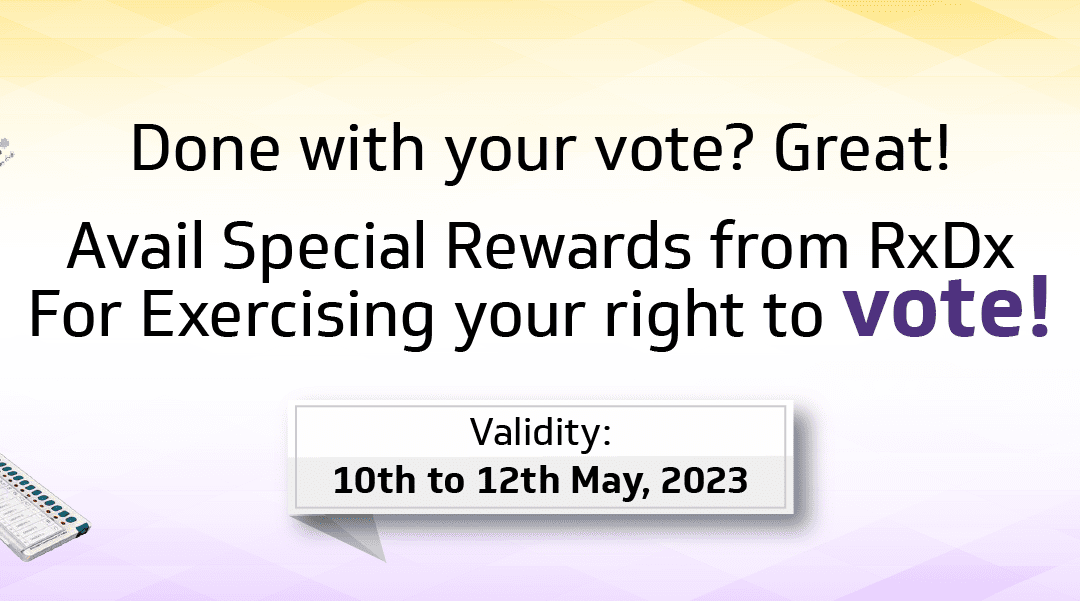 Done with your vote? Great!

Avail Special Rewards from RxDx For Exercising your right to vote!

Validity:
10th to 12th May, 2023